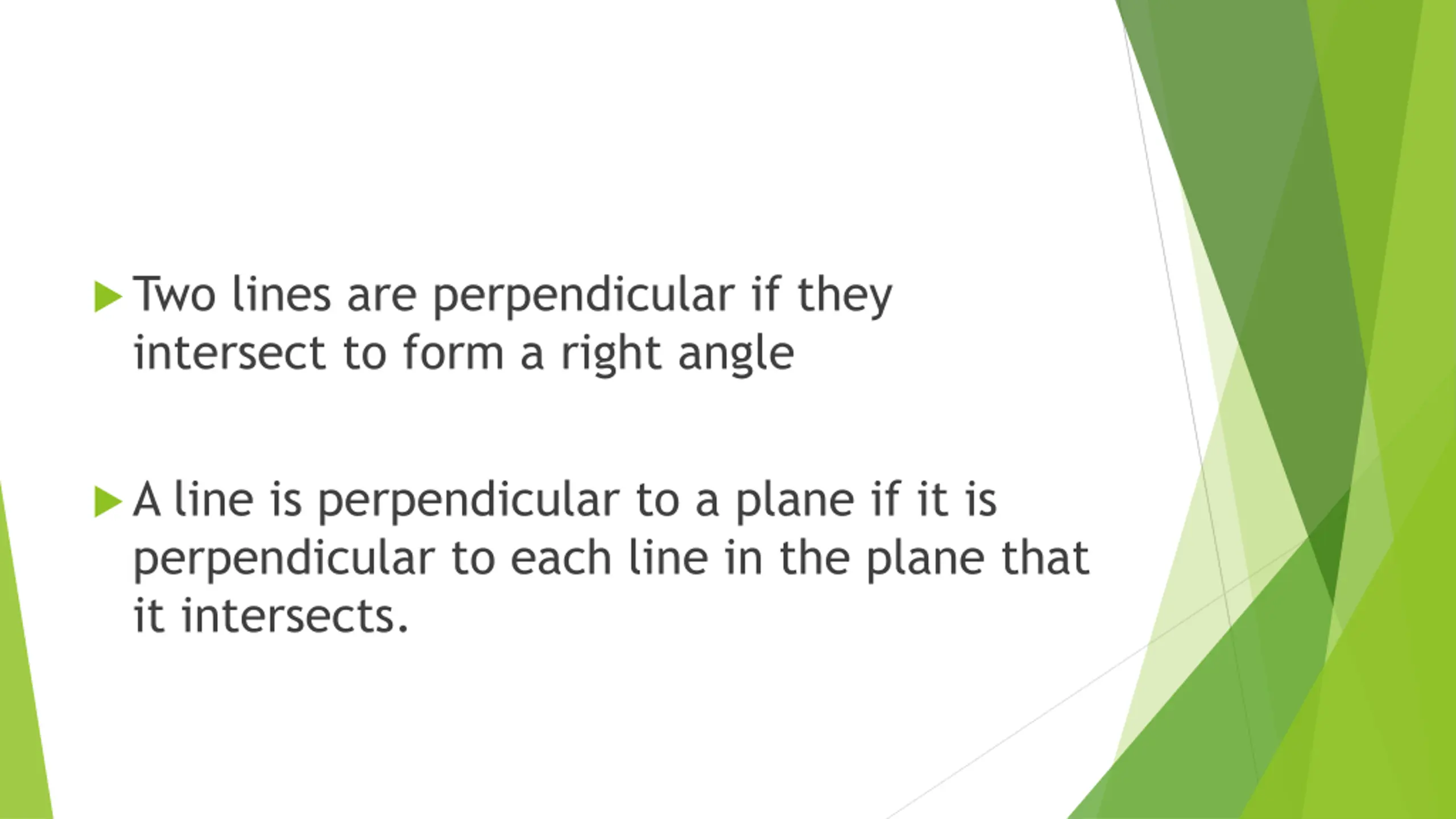 Two lines are perpendicular if they intersect to form a right angle

A line is perpendicular to a plane if it is perpendicular to each line in the plane that it intersects.